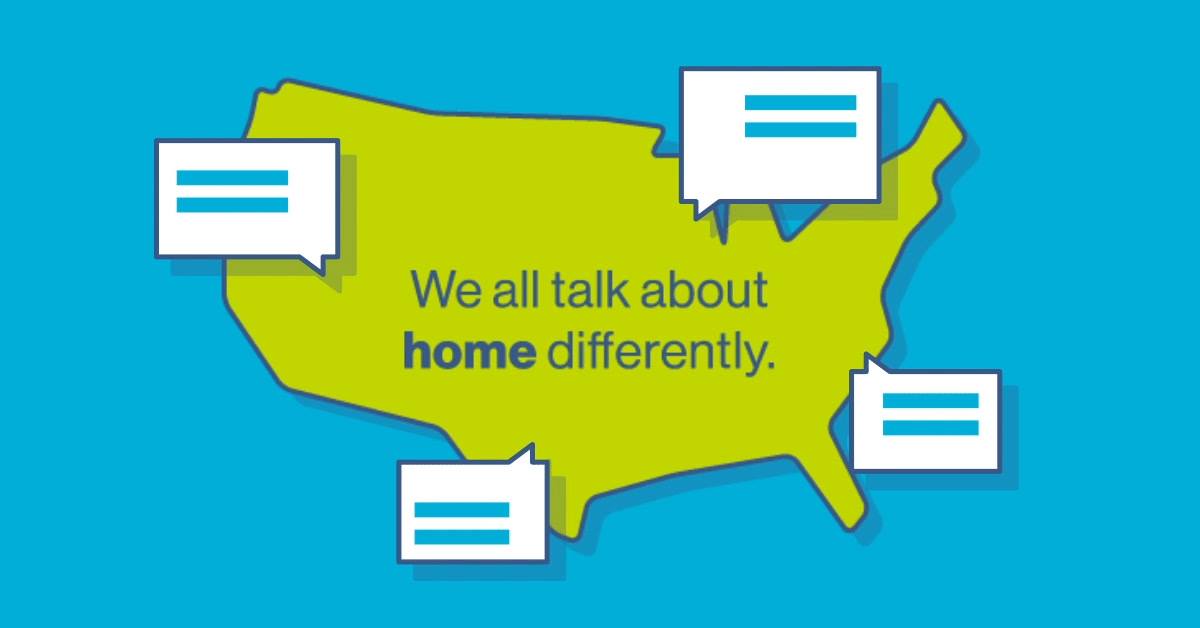 We all talk about home differently.